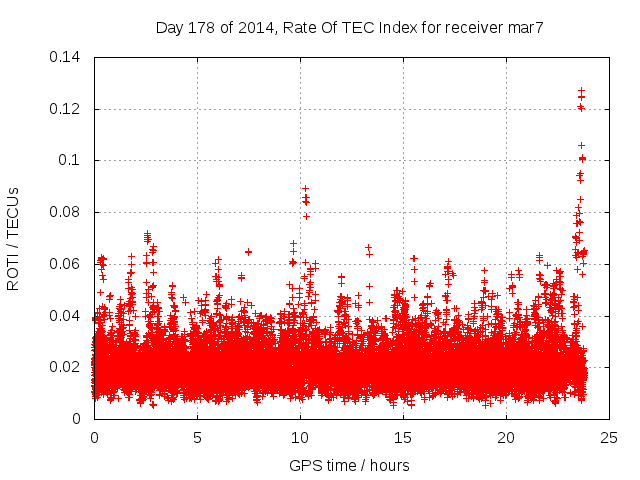 Day 178 of 2014, Rate Of TEC Index for receiver mar7

ROTI / TECUs

0.14
0.12
0.1
0.08
0.06
0.04
0.02
0

0
5
10
15
20
25

GPS time / hours